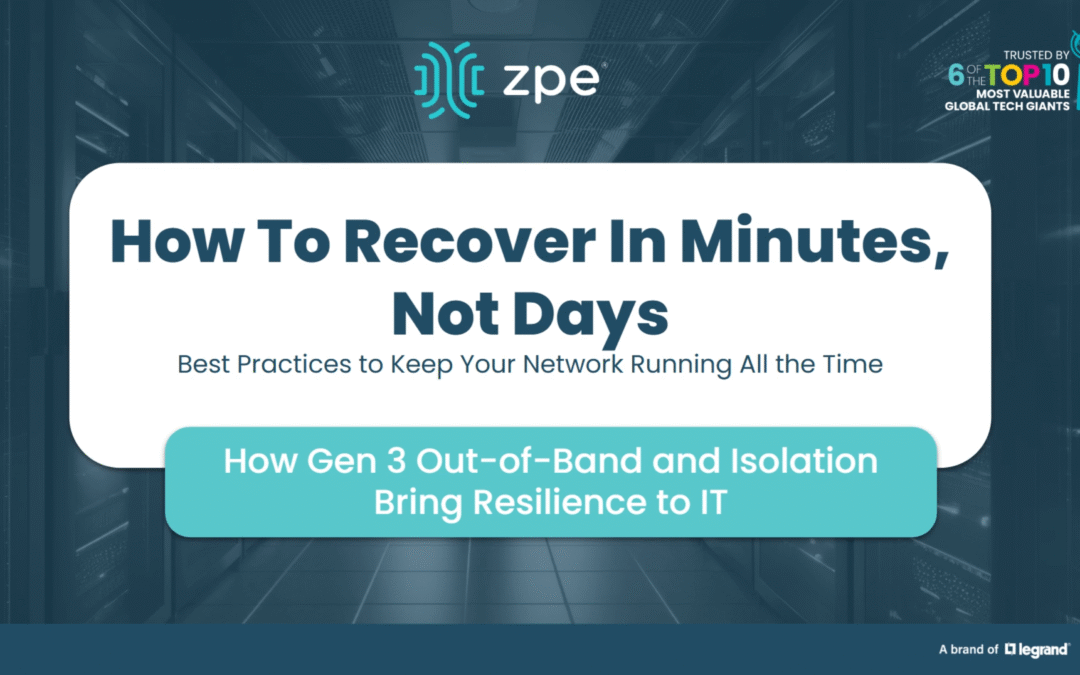 zpe

TRUSTED BY
6 OF THE TOP 10
MOST VALUABLE
GLOBAL TECH GIANTS

How To Recover In Minutes, Not Days

Best Practices to Keep Your Network Running All the Time

How Gen 3 Out-of-Band and Isolation Bring Resilience to IT

A brand of legrand